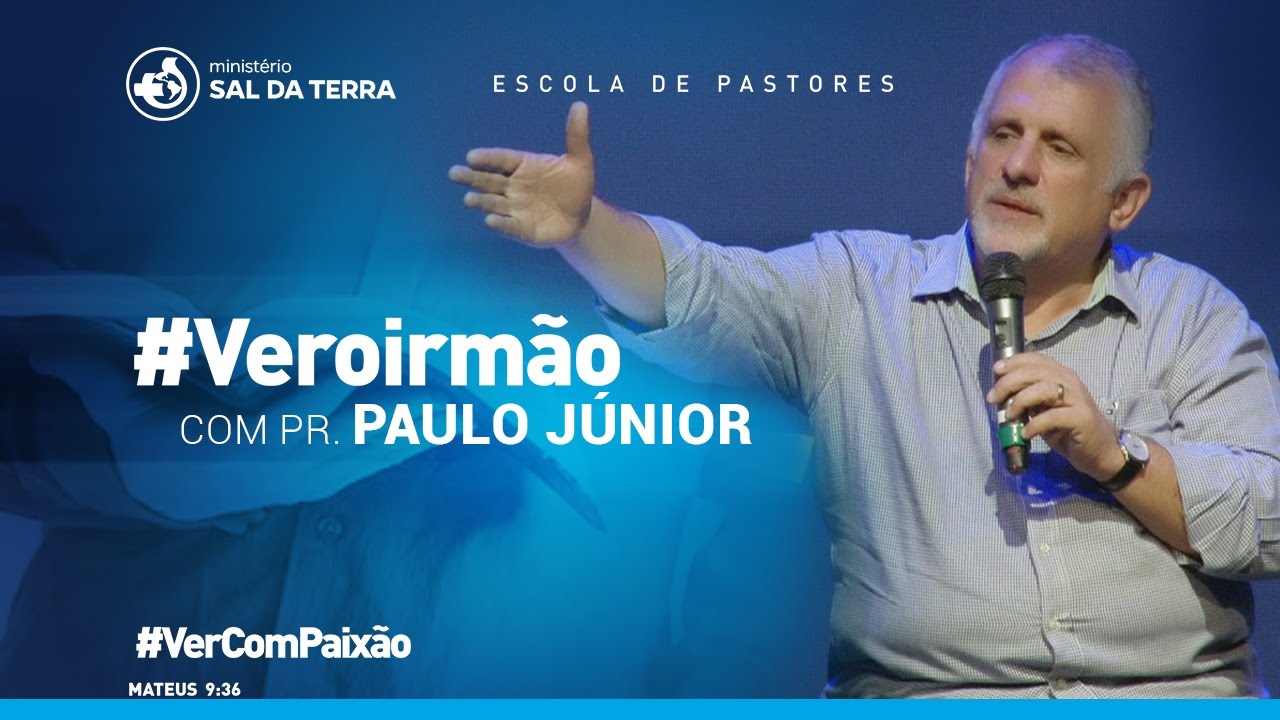 ministério
SAL DA TERRA

ESCOLA DE PASTORES

#Veroirmão
COM PR. PAULO JÚNIOR

#VerComPaixão
MATEUS 9:36